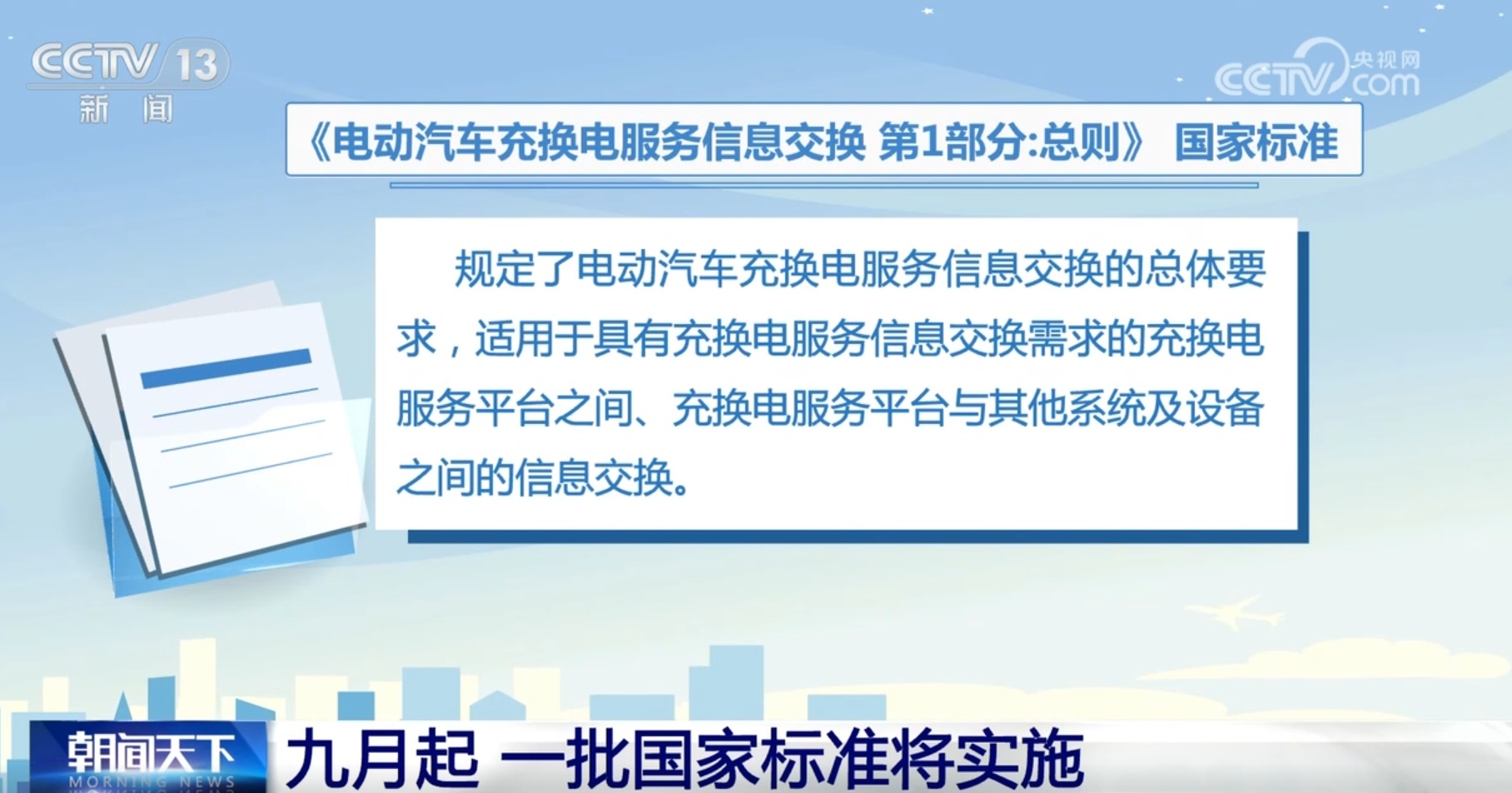 CCTV 13
新闻

央视网
CCTV.com

《电动汽车充换电服务信息交换 第1部分:总则》 国家标准

规定了电动汽车充换电服务信息交换的总体要求，适用于具有充换电服务信息交换需求的充换电服务平台之间、充换电服务平台与其他系统及设备之间的信息交换。

朝闻天下
MORNING NEWS
九月起 一批国家标准将实施